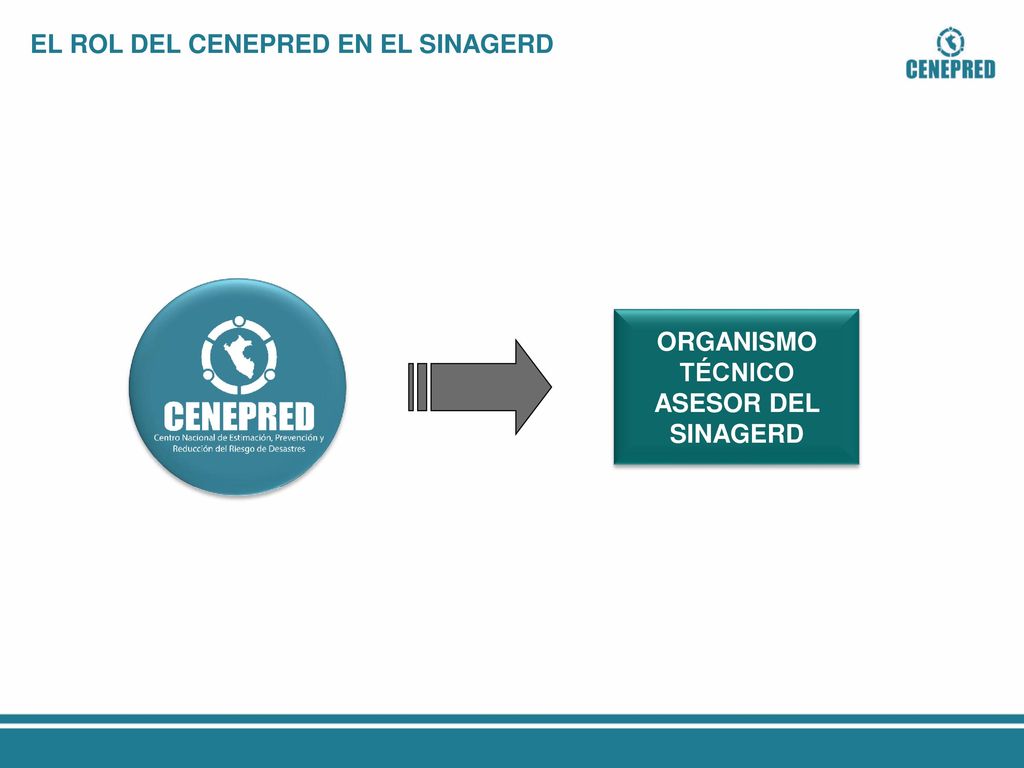 EL ROL DEL CENEPRED EN EL SINAGERD

CENEPRED

CENEPRED
Centro Nacional de Estimación, Prevención y Reducción del Riesgo de Desastres

ORGANISMO TÉCNICO ASESOR DEL SINAGERD